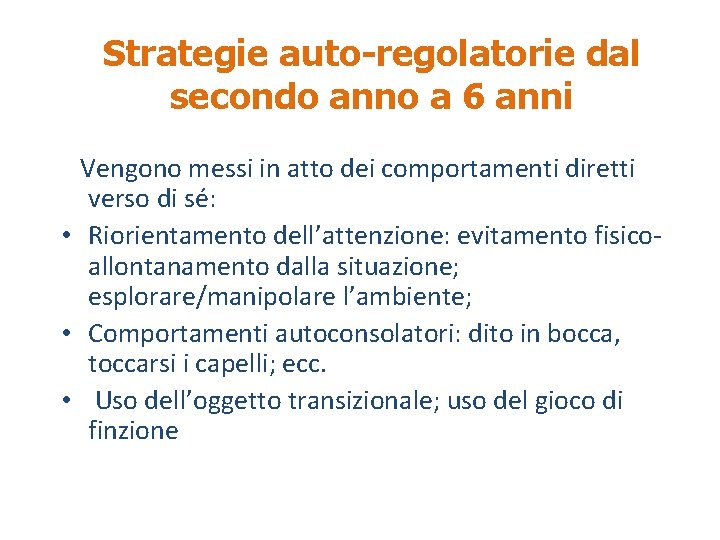 Strategie auto-regolatorie dal secondo anno a 6 anni

Vengono messi in atto dei comportamenti diretti verso di sé:

• Riorientamento dell’attenzione: evitamento fisico-allontanamento dalla situazione; esplorare/manipolare l’ambiente;
• Comportamenti autoconsolatori: dito in bocca, toccarsi i capelli; ecc.
• Uso dell’oggetto transizionale; uso del gioco di finzione